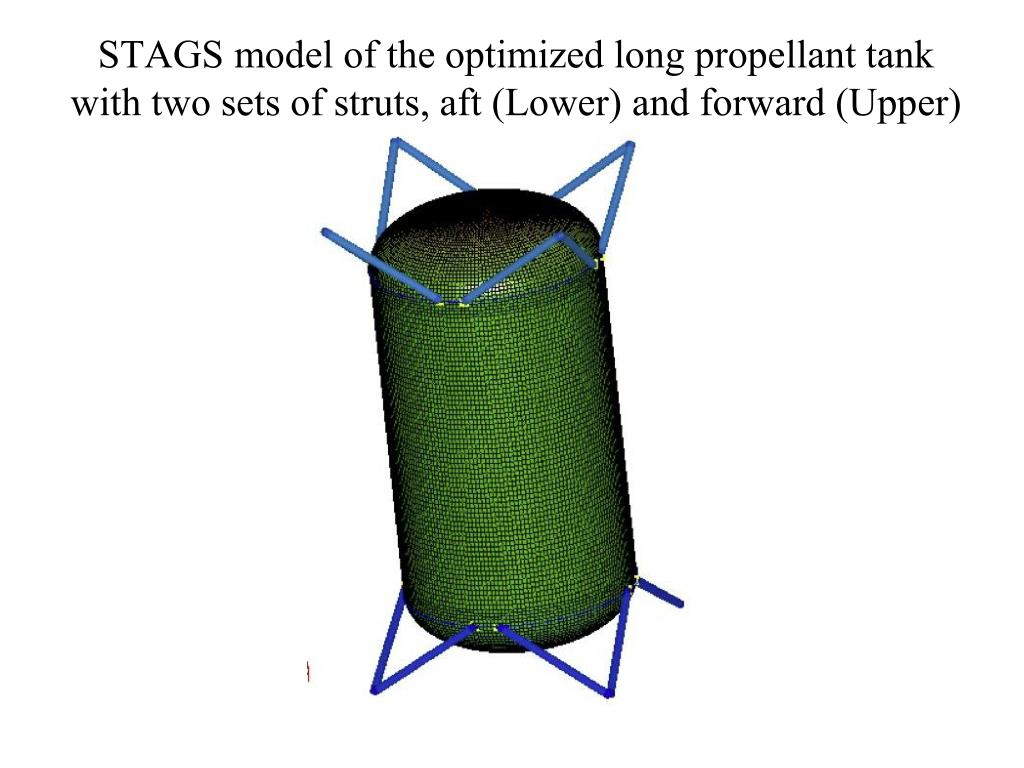 STAGS model of the optimized long propellant tank with two sets of struts, aft (Lower) and forward (Upper)